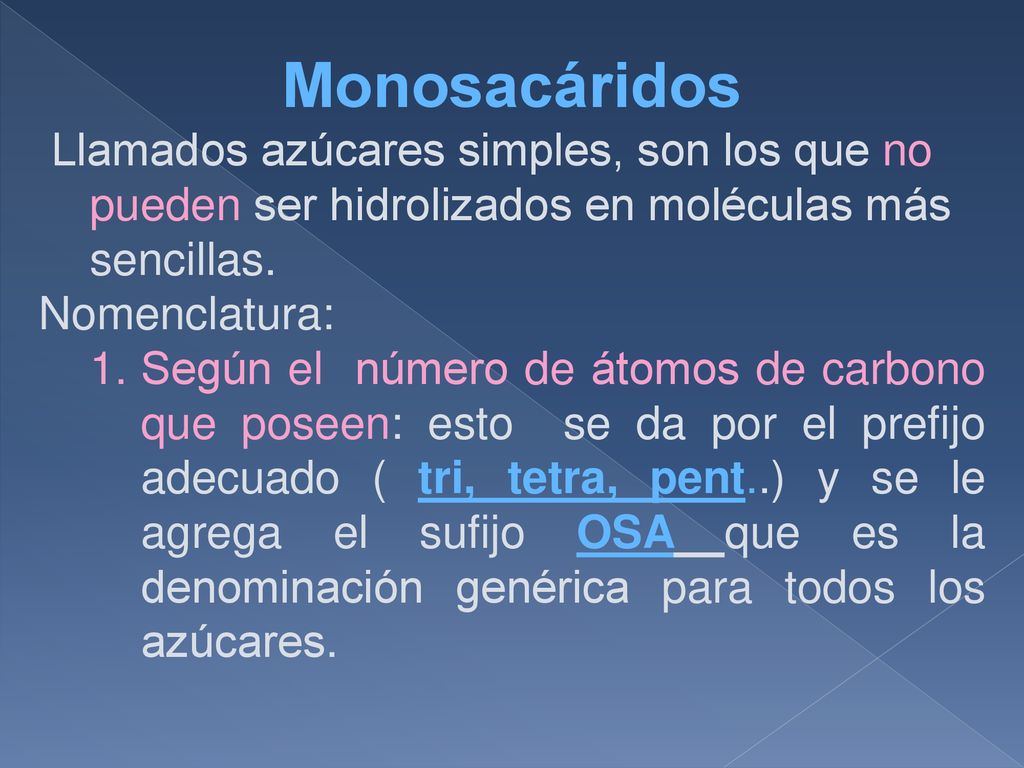 Monosacáridos

Llamados azúcares simples, son los que no pueden ser hidrolizados en moléculas más sencillas.

Nomenclatura:

1. Según el número de átomos de carbono que poseen: esto se da por el prefijo adecuado ( tri, tetra, pent..) y se le agrega el sufijo OSA que es la denominación genérica para todos los azúcares.